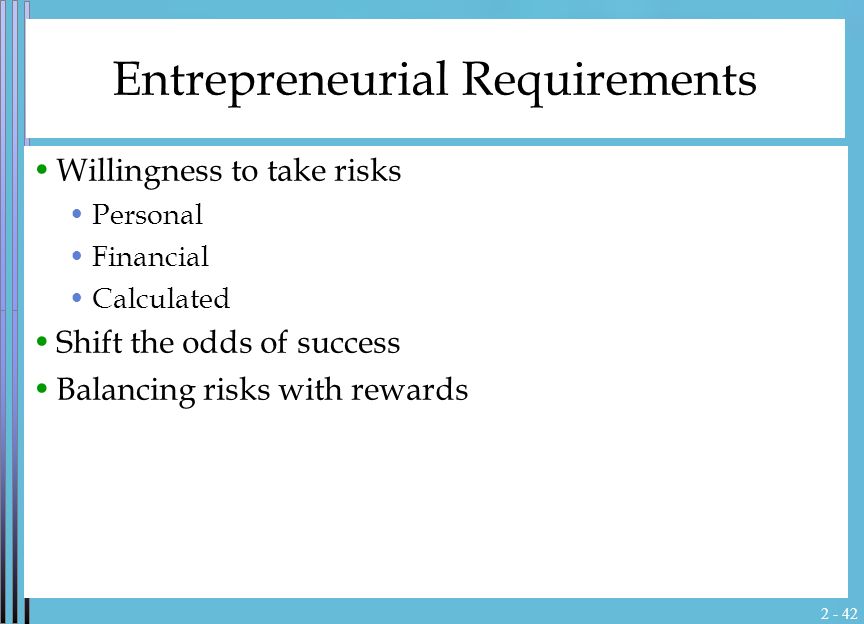 Entrepreneurial Requirements

• Willingness to take risks
  • Personal
  • Financial
  • Calculated
• Shift the odds of success
• Balancing risks with rewards

2 - 42